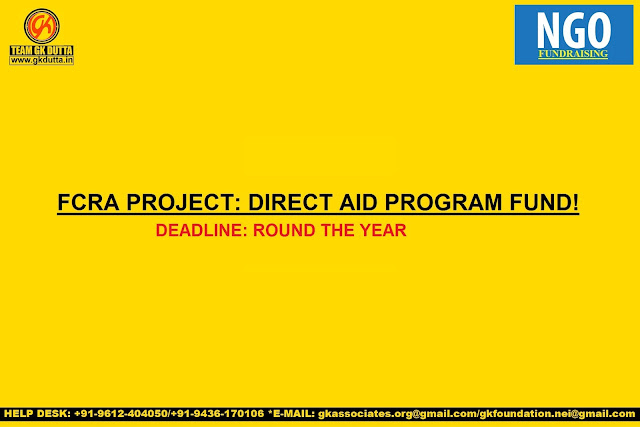 GK
TEAM GK DUTTA
www.gkdutta.in

NGO
FUNDRAISING

FCRA PROJECT: DIRECT AID PROGRAM FUND!

DEADLINE: ROUND THE YEAR

HELP DESK: +91-9612-404050/+91-9436-170106 *E-MAIL: gkassociates.org@gmail.com/gkfoundation.nei@gmail.com